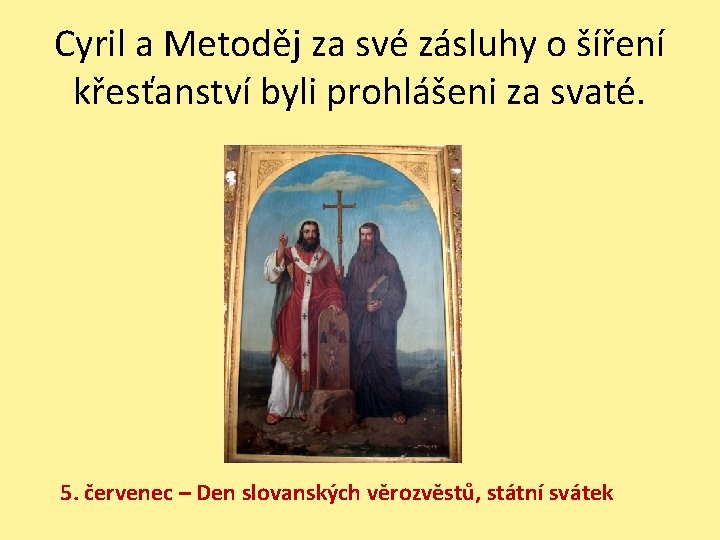 Cyril a Metoděj za své zásluhy o šíření křesťanství byli prohlášeni za svaté.

5. červenec – Den slovanských věrozvěstů, státní svátek